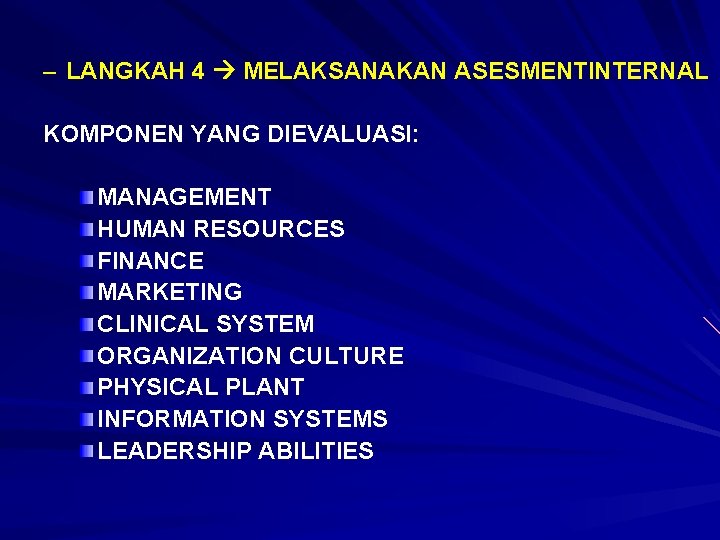 – LANGKAH 4 → MELAKSANAKAN ASESMENTINTERNAL

KOMPONEN YANG DIEVALUASI:

MANAGEMENT
HUMAN RESOURCES
FINANCE
MARKETING
CLINICAL SYSTEM
ORGANIZATION CULTURE
PHYSICAL PLANT
INFORMATION SYSTEMS
LEADERSHIP ABILITIES